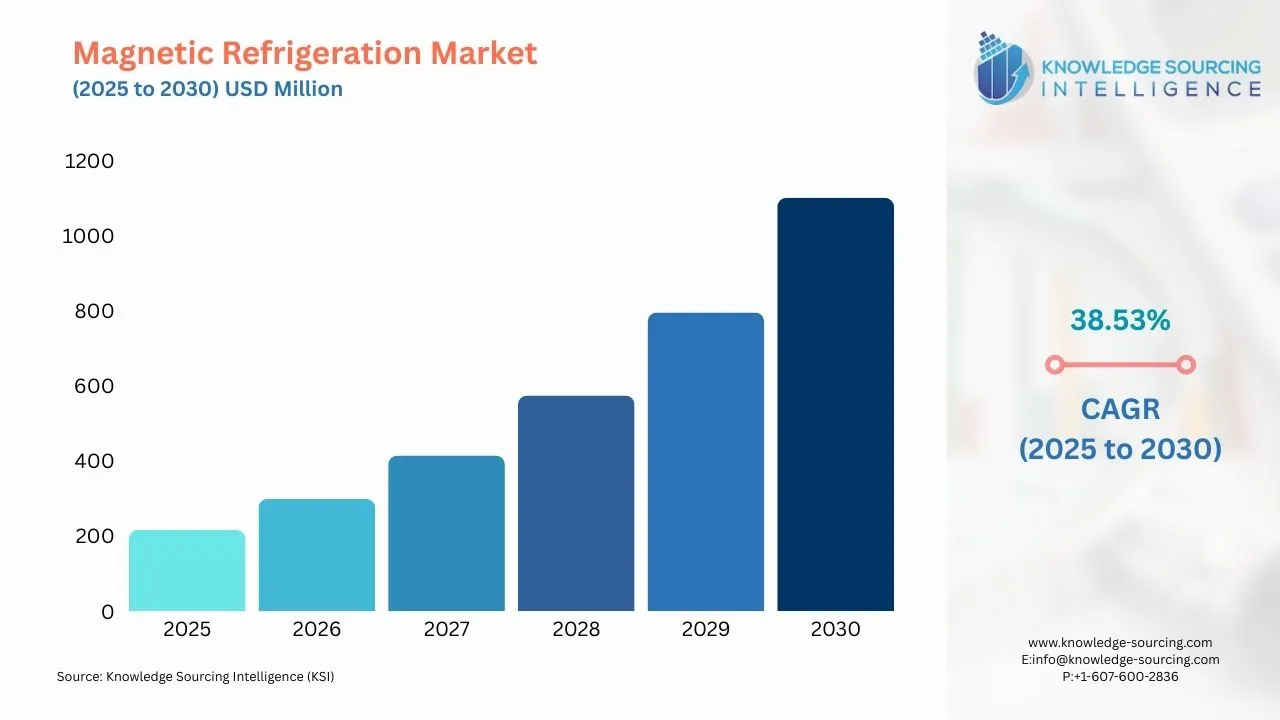 Magnetic Refrigeration Market
(2025 to 2030) USD Million

KNOWLEDGE SOURCING INTELLIGENCE

1200
1000
800
600
400
200
0

2025
2026
2027
2028
2029
2030

38.53%

CAGR
(2025 to 2030)

Source: Knowledge Sourcing Intelligence (KSI)

www.knowledge-sourcing.com
E:info@knowledge-sourcing.com
P:+1-607-600-2836